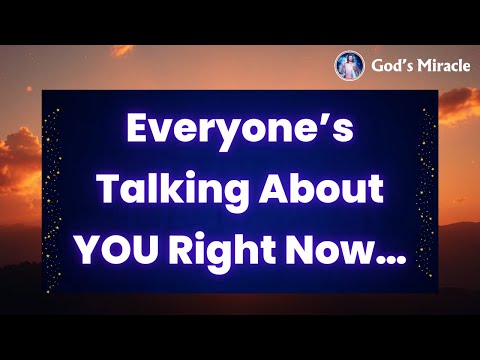 God's Miracle

Everyone's Talking About YOU Right Now...